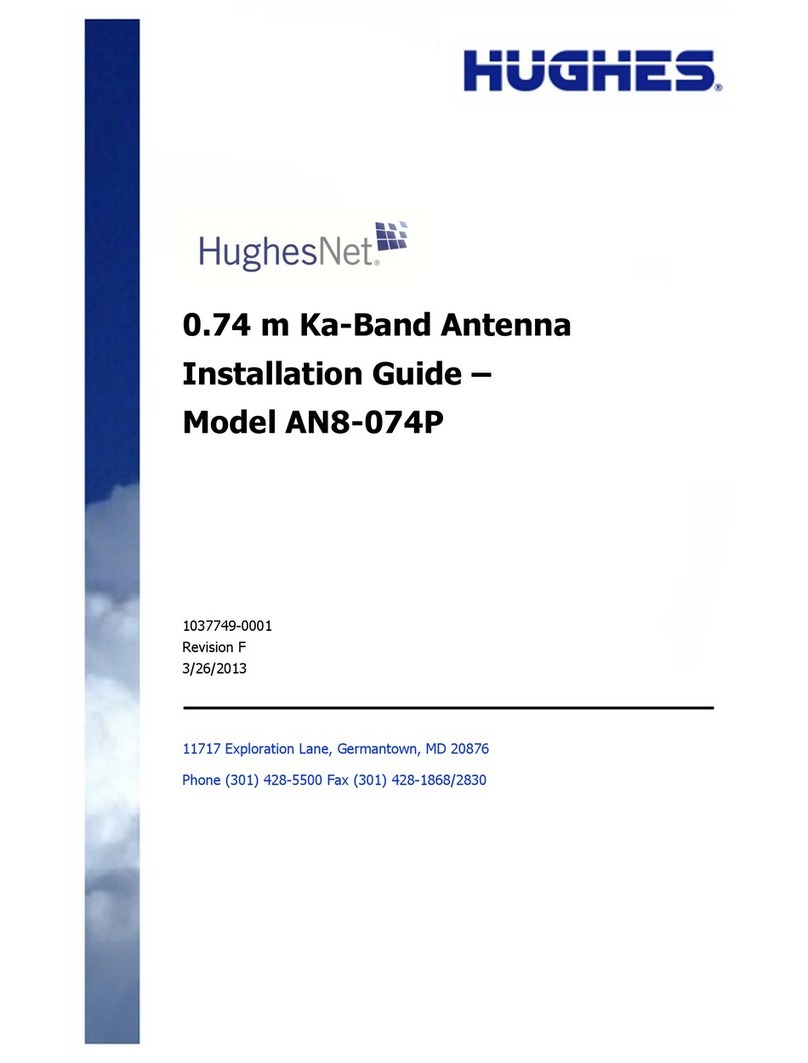 HUGHES®

HughesNet®

0.74 m Ka-Band Antenna Installation Guide – Model AN8-074P

1037749-0001
Revision F
3/26/2013

11717 Exploration Lane, Germantown, MD 20876

Phone (301) 428-5500 Fax (301) 428-1868/2830